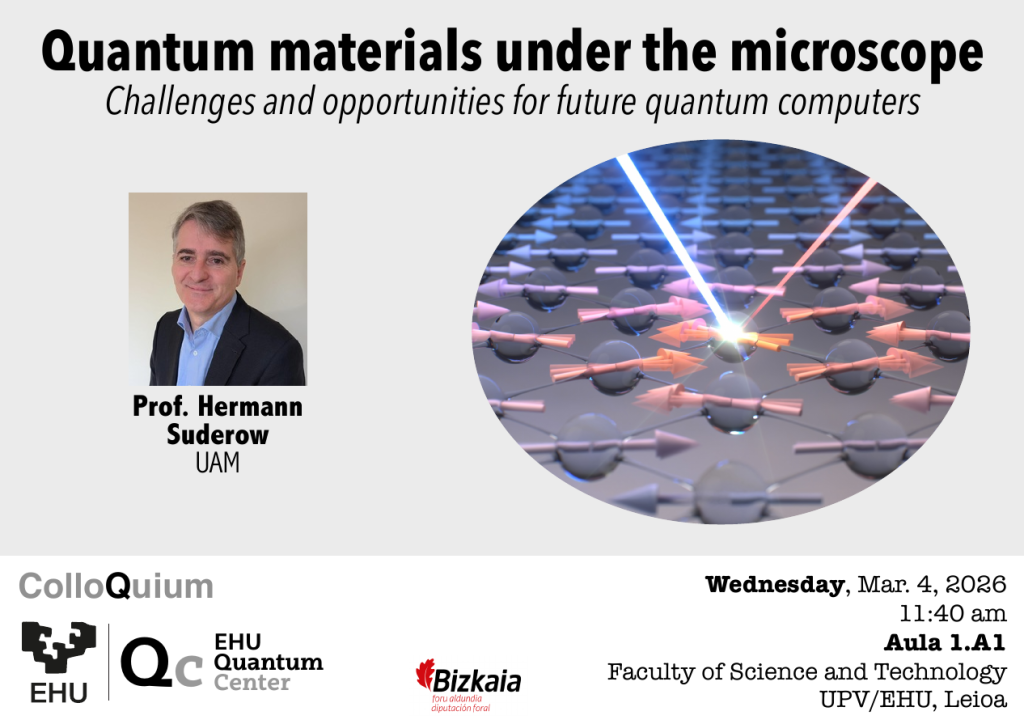 Quantum materials under the microscope
Challenges and opportunities for future quantum computers

Prof. Hermann Suderow
UAM

ColloQuium

EHU

Qc EHU Quantum Center

Bizkaia
foru aldundia
diputación foral

Wednesday, Mar. 4, 2026
11:40 am
Aula 1.A1
Faculty of Science and Technology
UPV/EHU, Leioa